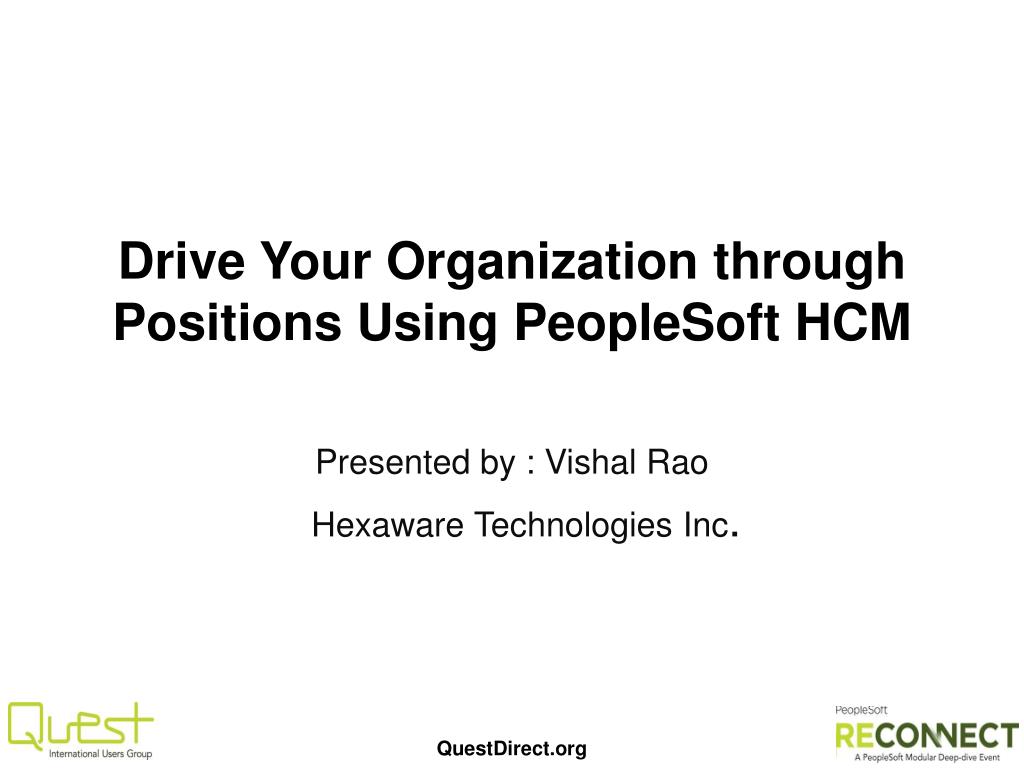 Drive Your Organization through Positions Using PeopleSoft HCM

Presented by : Vishal Rao

Hexaware Technologies Inc.

Quest
International Users Group

QuestDirect.org

PeopleSoft
RECONNECT
A PeopleSoft Modular Deep-dive Event